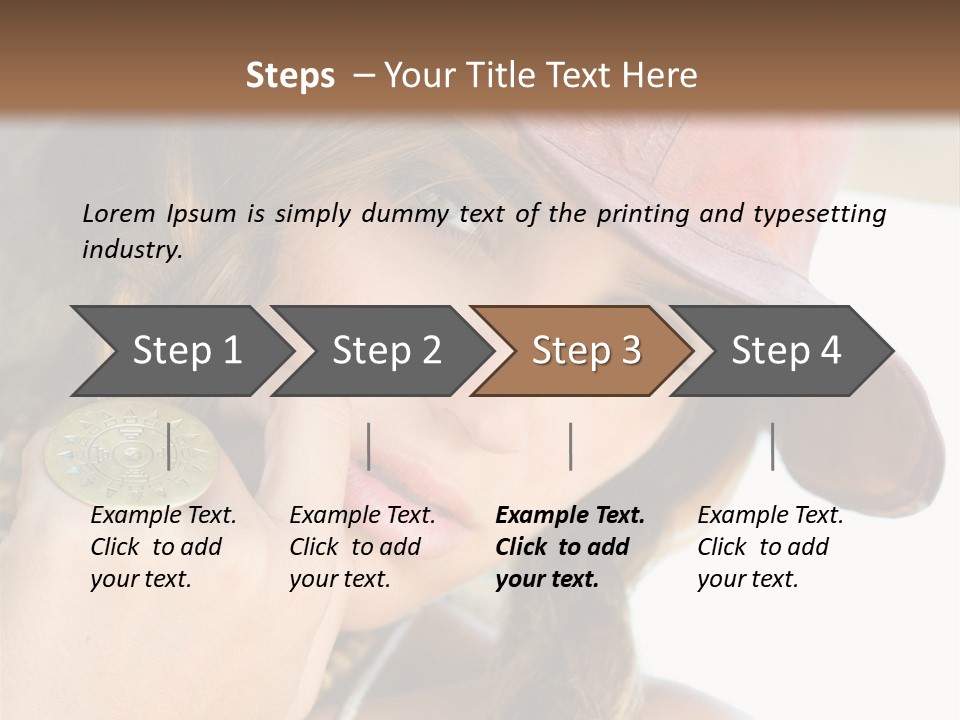 Steps – Your Title Text Here

Lorem Ipsum is simply dummy text of the printing and typesetting industry.

Step 1

Step 2

Step 3

Step 4

Example Text. Click to add your text.

Example Text. Click to add your text.

Example Text. Click to add your text.

Example Text. Click to add your text.